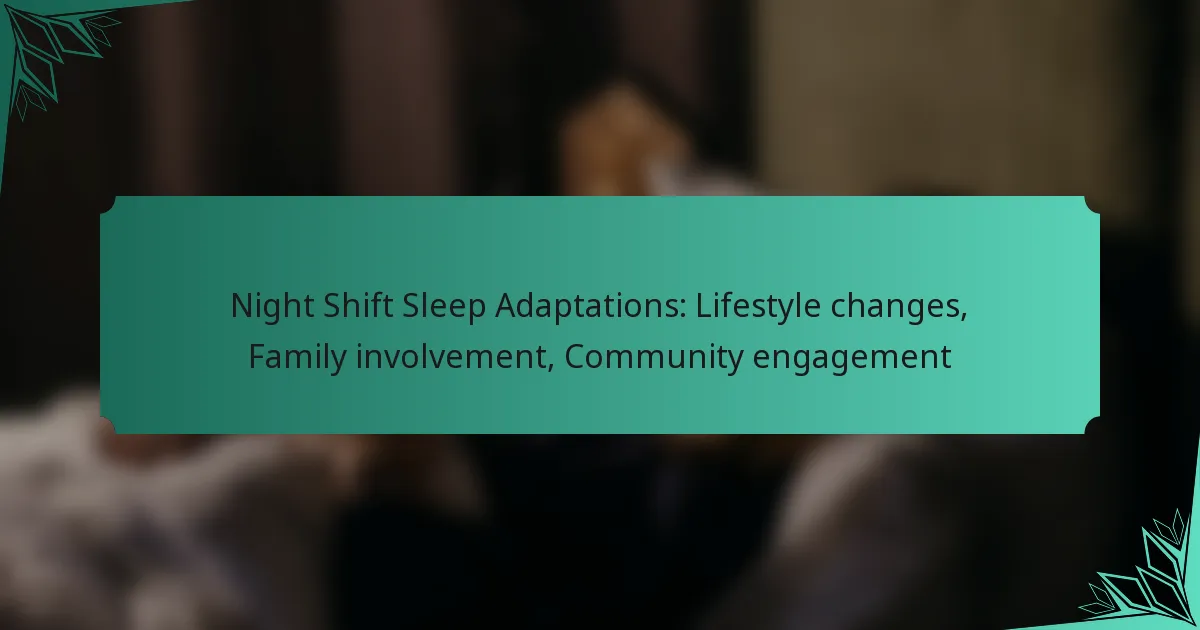 Night Shift Sleep Adaptations: Lifestyle changes, Family involvement, Community engagement